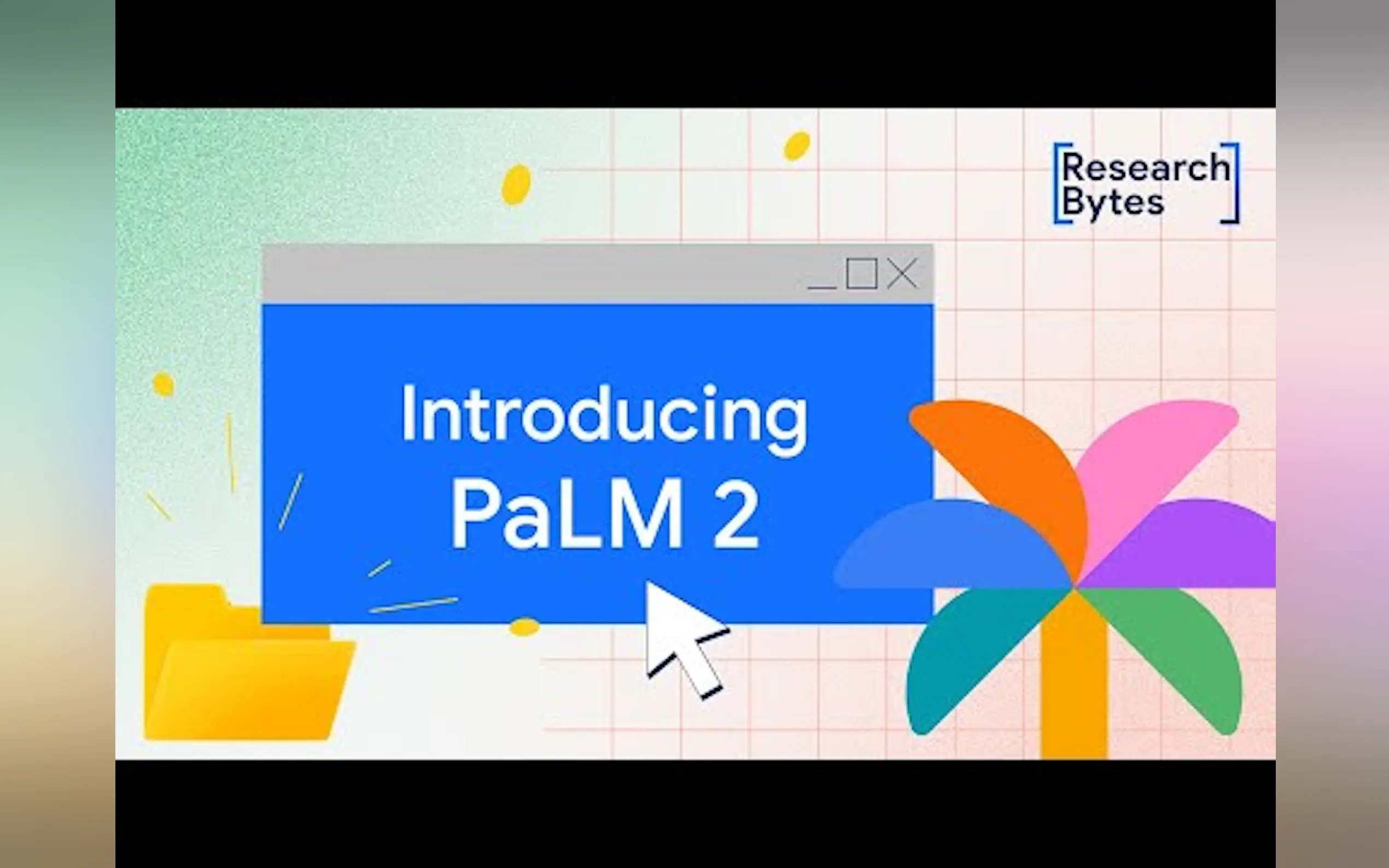 Research Bytes

Introducing PaLM 2